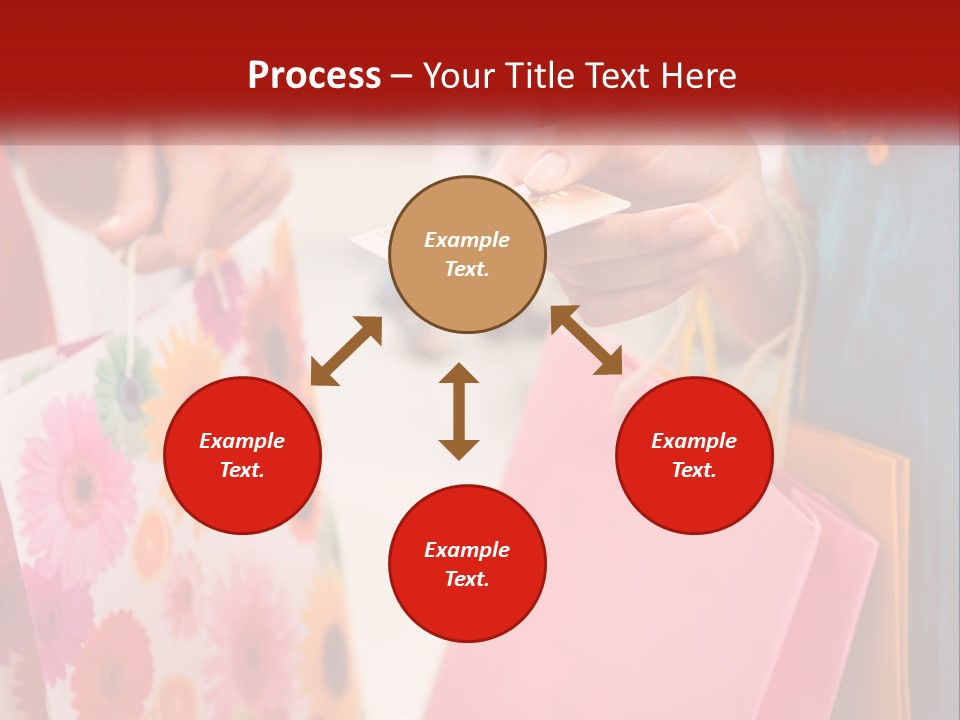 Process – Your Title Text Here

Example Text.

Example Text.

Example Text.

Example Text.